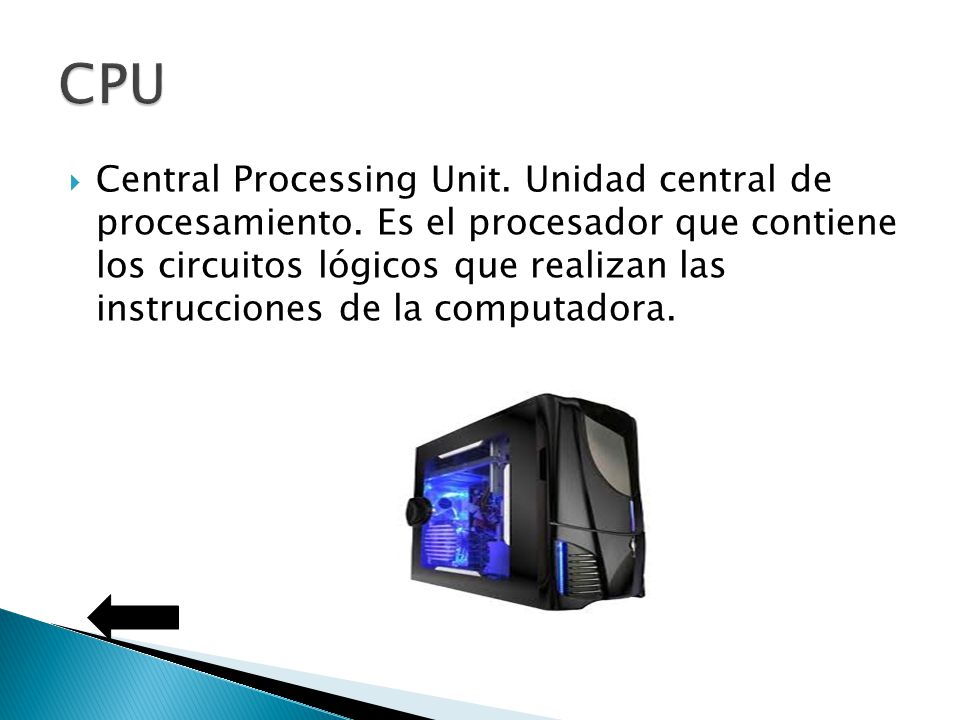 CPU

Central Processing Unit. Unidad central de procesamiento. Es el procesador que contiene los circuitos lógicos que realizan las instrucciones de la computadora.